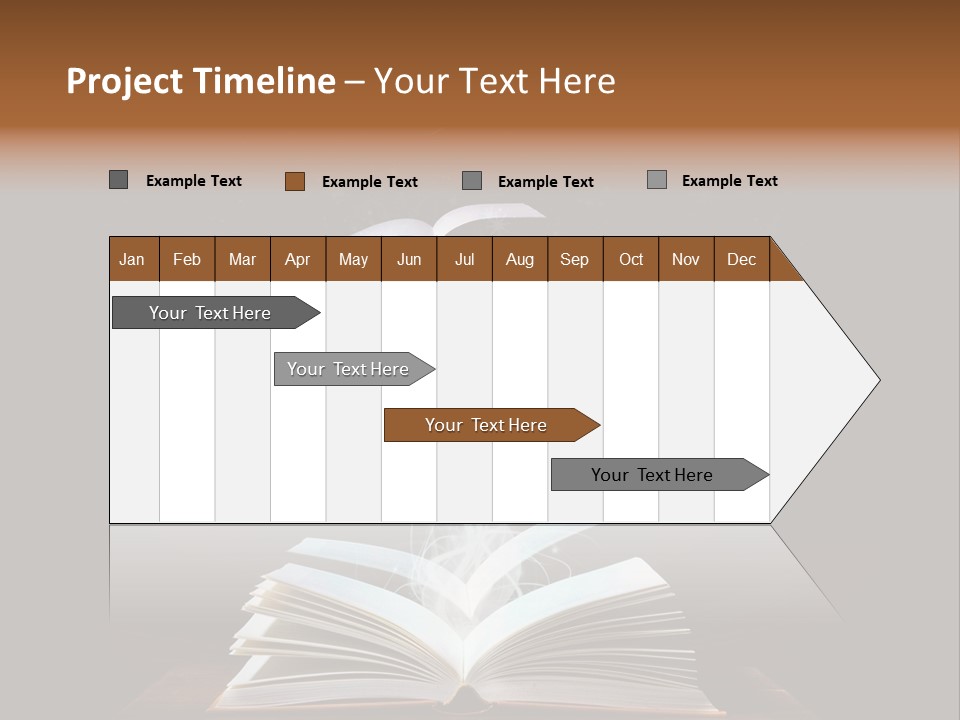 Project Timeline – Your Text Here

Example Text Example Text Example Text Example Text

| Jan | Feb | Mar | Apr | May | Jun | Jul | Aug | Sep | Oct | Nov | Dec |
|---|---|---|---|---|---|---|---|---|---|---|---|

Your Text Here

Your Text Here

Your Text Here

Your Text Here